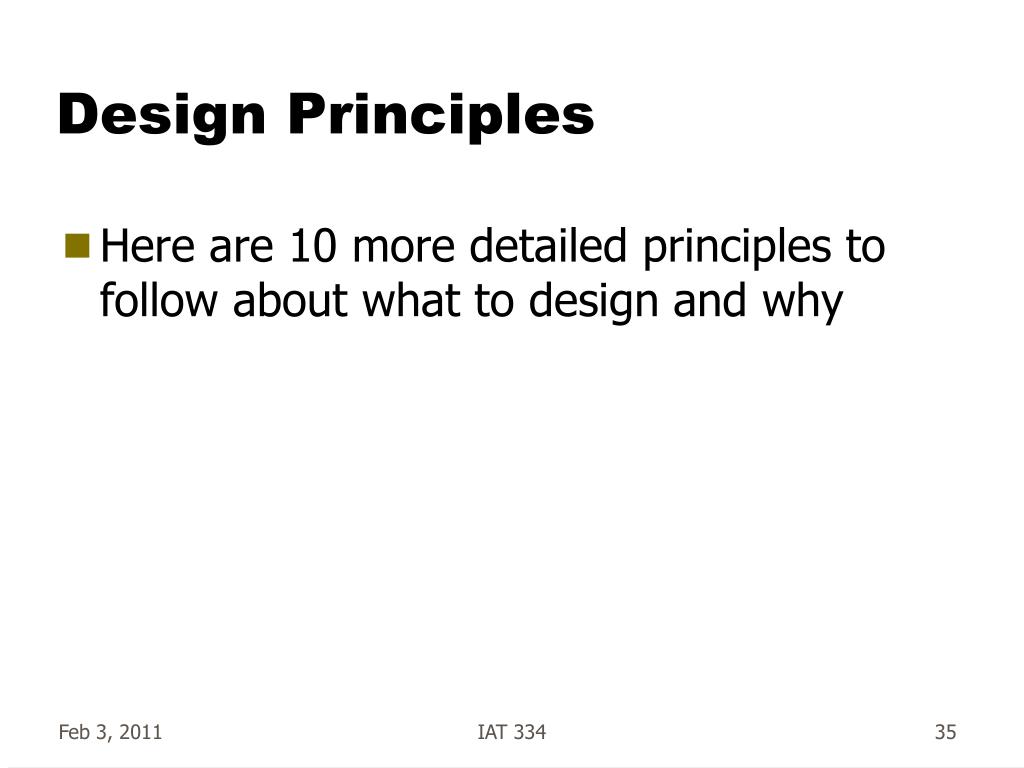 Design Principles

Here are 10 more detailed principles to follow about what to design and why

Feb 3, 2011

IAT 334

35